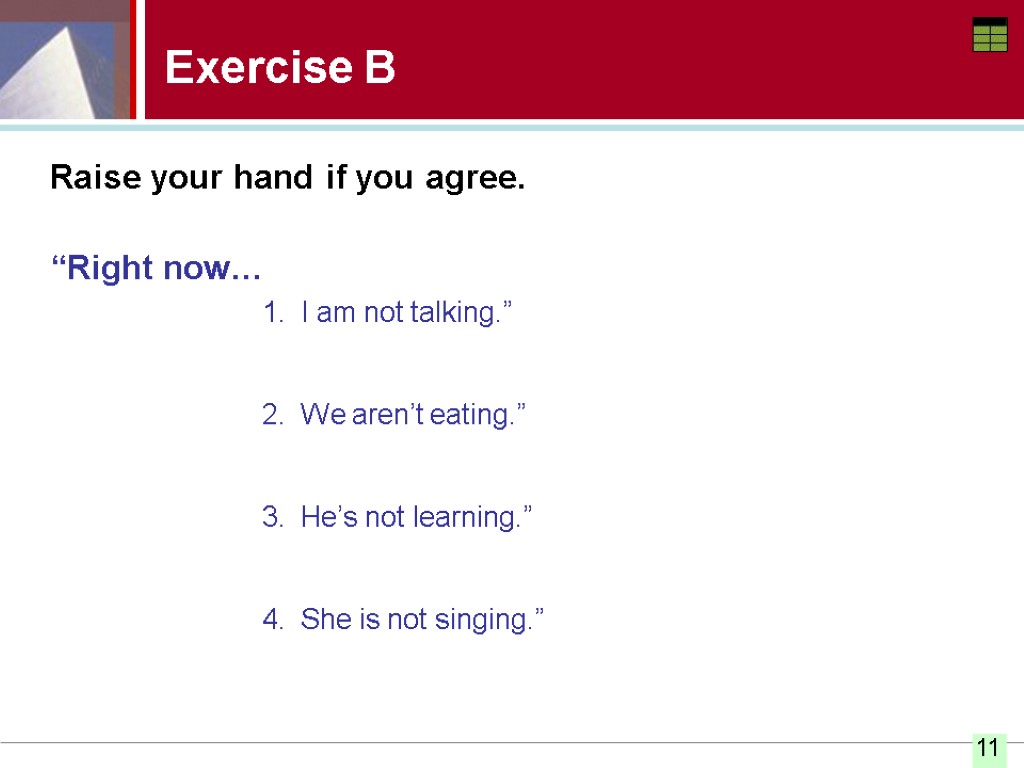 Exercise B

Raise your hand if you agree.

“Right now…

1. I am not talking.”

2. We aren’t eating.”

3. He’s not learning.”

4. She is not singing.”

11